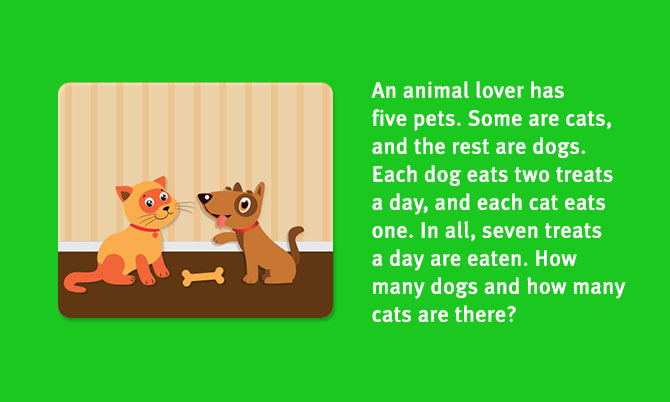 An animal lover has five pets. Some are cats, and the rest are dogs. Each dog eats two treats a day, and each cat eats one. In all, seven treats a day are eaten. How many dogs and how many cats are there?